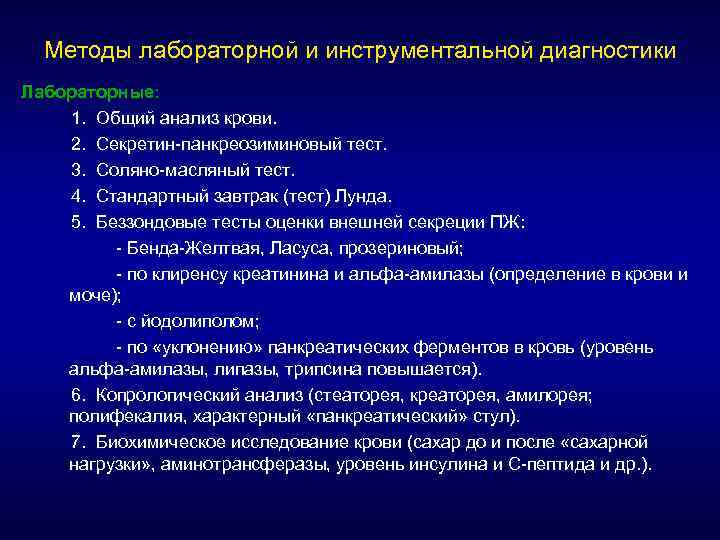 Методы лабораторной и инструментальной диагностики

Лабораторные:

1. Общий анализ крови.

2. Секретин-панкреозиминовый тест.

3. Соляно-масляный тест.

4. Стандартный завтрак (тест) Лунда.

5. Беззондовые тесты оценки внешней секреции ПЖ:

- Бенда-Желтвая, Ласуса, прозериновый;

- по клиренсу креатинина и альфа-амилазы (определение в крови и моче);

- с йодолиполом;

- по «уклонению» панкреатических ферментов в кровь (уровень альфа-амилазы, липазы, трипсина повышается).

6. Копрологический анализ (стеаторея, креаторея, амилорея; полифекалия, характерный «панкреатический» стул).

7. Биохимическое исследование крови (сахар до и после «сахарной нагрузки», аминотрансферазы, уровень инсулина и С-пептида и др.).